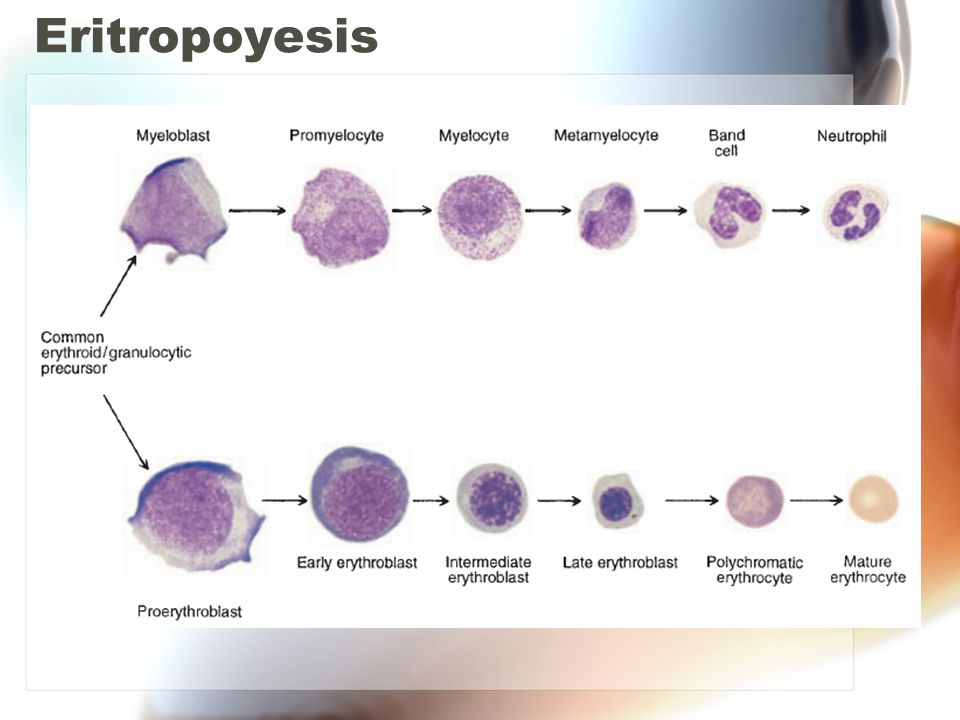 Eritropoyesis

Myeloblast

Promyelocyte

Myelocyte

Metamyelocyte

Band cell

Neutrophil

Common erythroid/granulocytic precursor

Proerythroblast

Early erythroblast

Intermediate erythroblast

Late erythroblast

Polychromatic erythrocyte

Mature erythrocyte